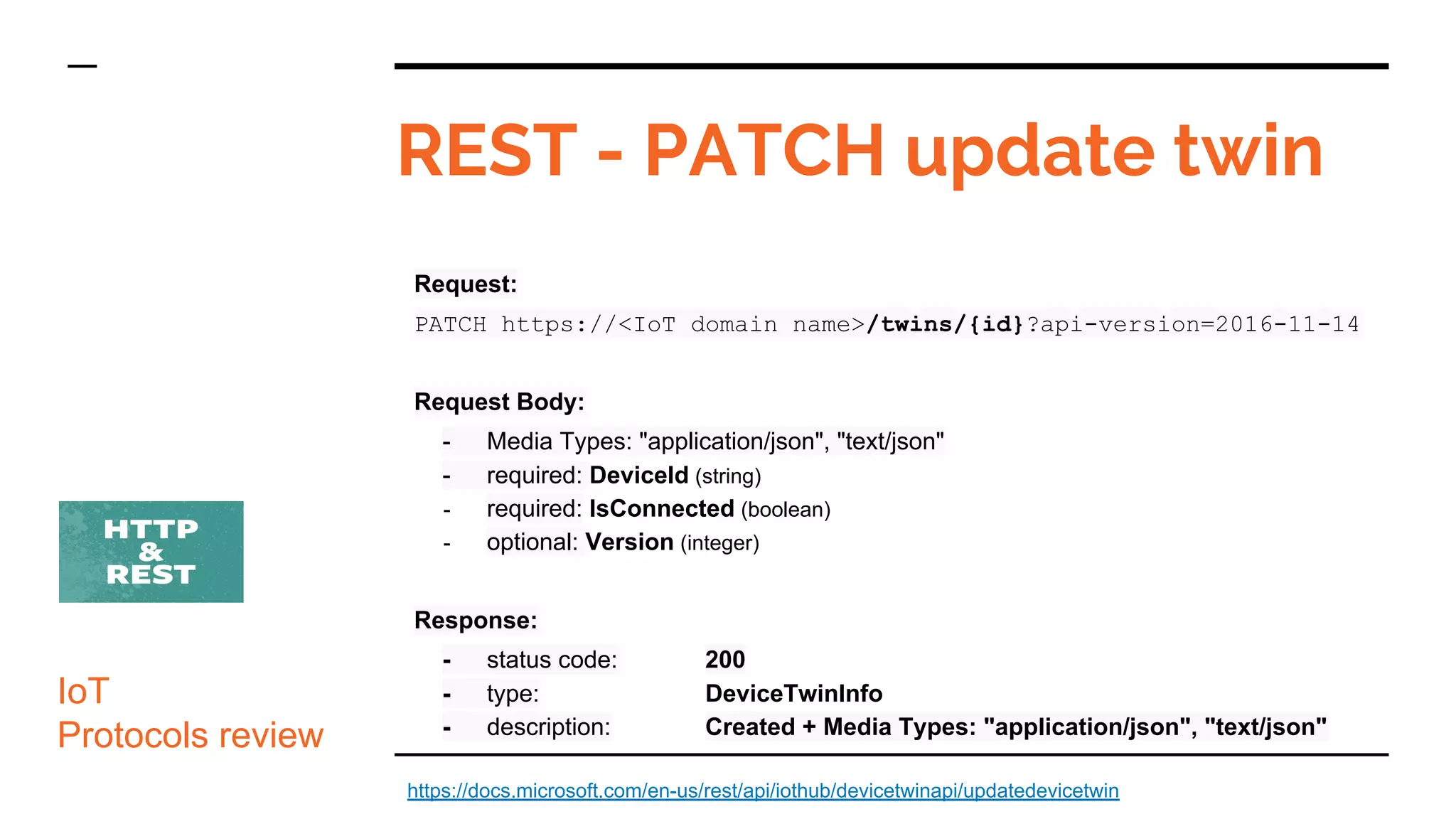 REST - PATCH update twin

Request:
PATCH https://<IoT domain name>/twins/{id}?api-version=2016-11-14

Request Body:
- Media Types: "application/json", "text/json"
- required: DeviceId (string)
- required: IsConnected (boolean)
- optional: Version (integer)

Response:
- status code: 200
- type: DeviceTwinInfo
- description: Created + Media Types: "application/json", "text/json"

https://docs.microsoft.com/en-us/rest/api/iothub/devicetwinapi/updatedevicetwin

HTTP & REST

IoT
Protocols review